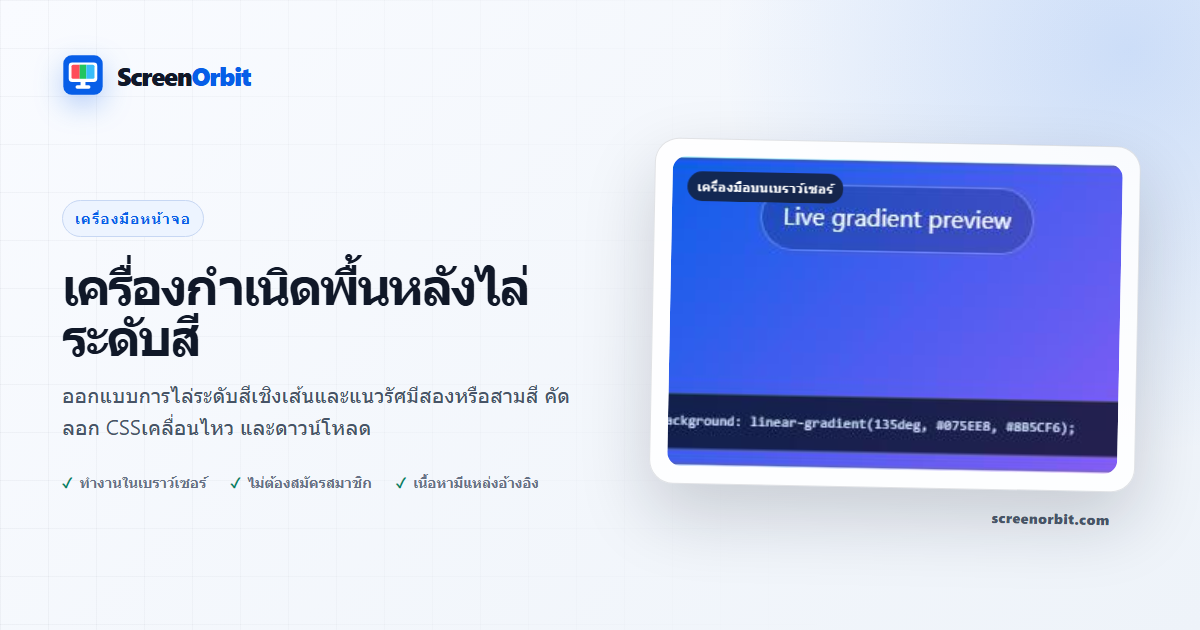 ScreenOrbit

เครื่องมือหน้าจอ

เครื่องกำเนิดพื้นหลังไล่ระดับสี

ออกแบบการไล่ระดับสีเชิงเส้นและแนวรัศมีสองหรือสามสี คัดลอก CSSเคลื่อนไหว และดาวน์โหลด

✓ ทำงานในเบราว์เซอร์ ✓ ไม่ต้องสมัครสมาชิก ✓ เนื้อหามีแหล่งอ้างอิง

เครื่องมือบนเบราว์เซอร์

Live gradient preview

ackground: linear-gradient(135deg, #075EE8, #8B5CF6);

screenorbit.com